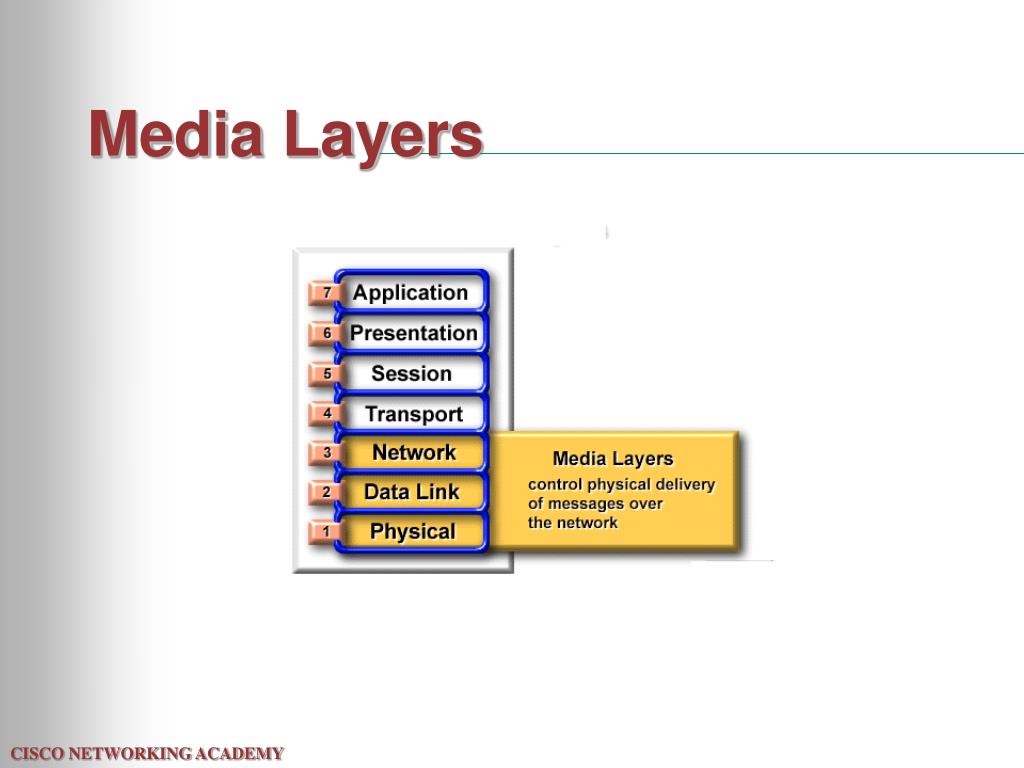 Media Layers

7 Application
6 Presentation
5 Session
4 Transport
3 Network
2 Data Link
1 Physical

Media Layers
control physical delivery of messages over the network

CISCO NETWORKING ACADEMY